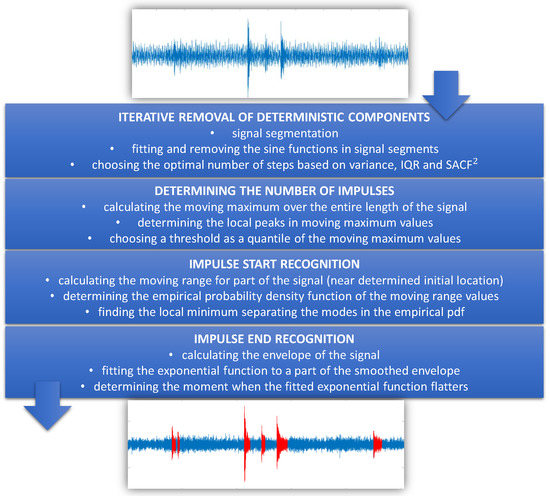 ITERATIVE REMOVAL OF DETERMINISTIC COMPONENTS
• signal segmentation
• fitting and removing the sine functions in signal segments
• choosing the optimal number of steps based on variance, IQR and SACF$^2$

DETERMINING THE NUMBER OF IMPULSES
• calculating the moving maximum over the entire length of the signal
• determining the local peaks in moving maximum values
• choosing a threshold as a quantile of the moving maximum values

IMPULSE START RECOGNITION
• calculating the moving range for part of the signal (near determined initial location)
• determining the empirical probability density function of the moving range values
• finding the local minimum separating the modes in the empirical pdf

IMPULSE END RECOGNITION
• calculating the envelope of the signal
• fitting the exponential function to a part of the smoothed envelope
• determining the moment when the fitted exponential function flatters